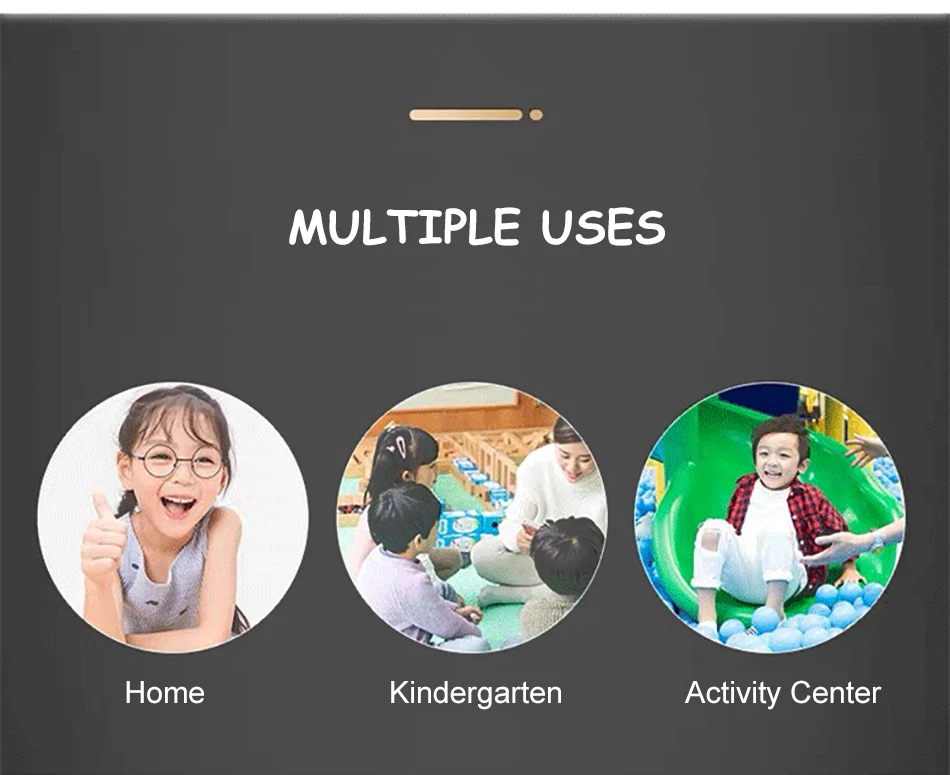 MULTIPLE USES

Home

Kindergarten

Activity Center